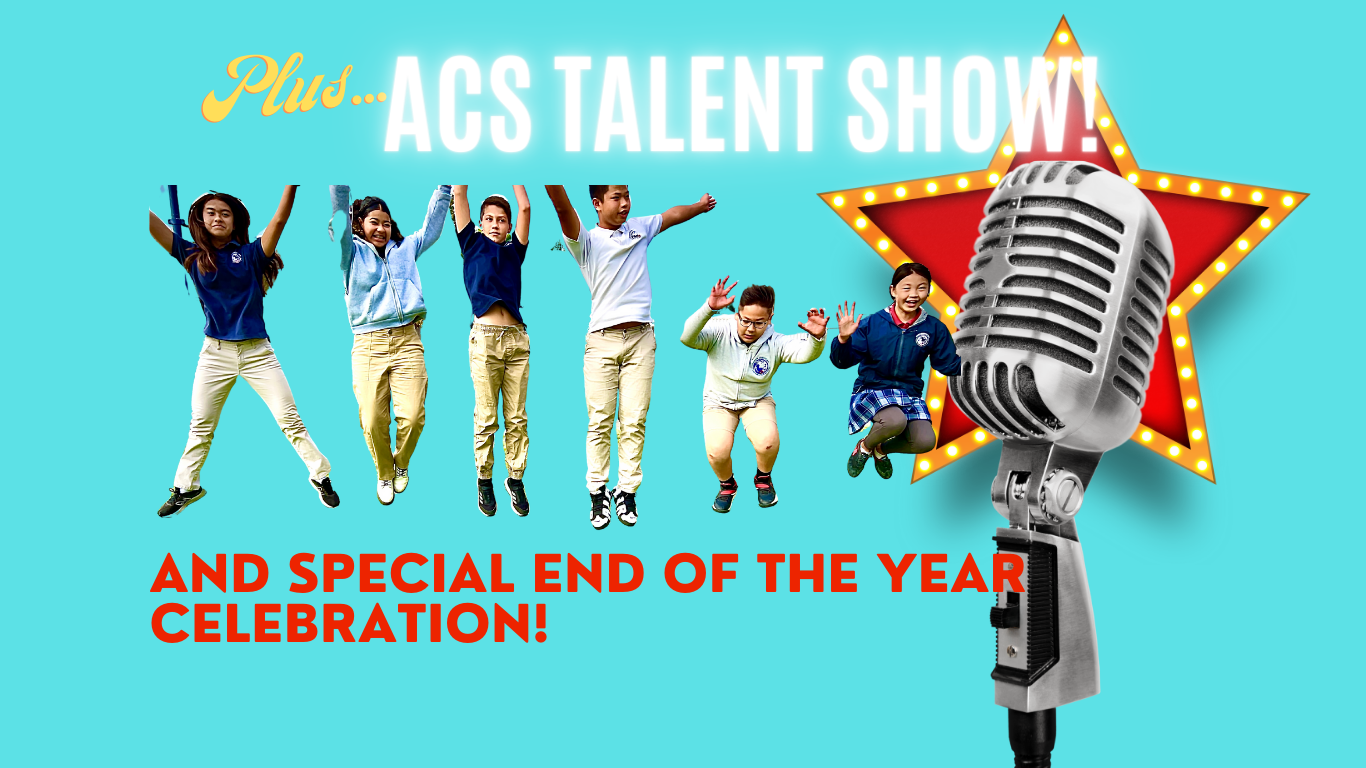 Plus... ACS TALENT SHOW!

AND SPECIAL END OF THE YEAR CELEBRATION!